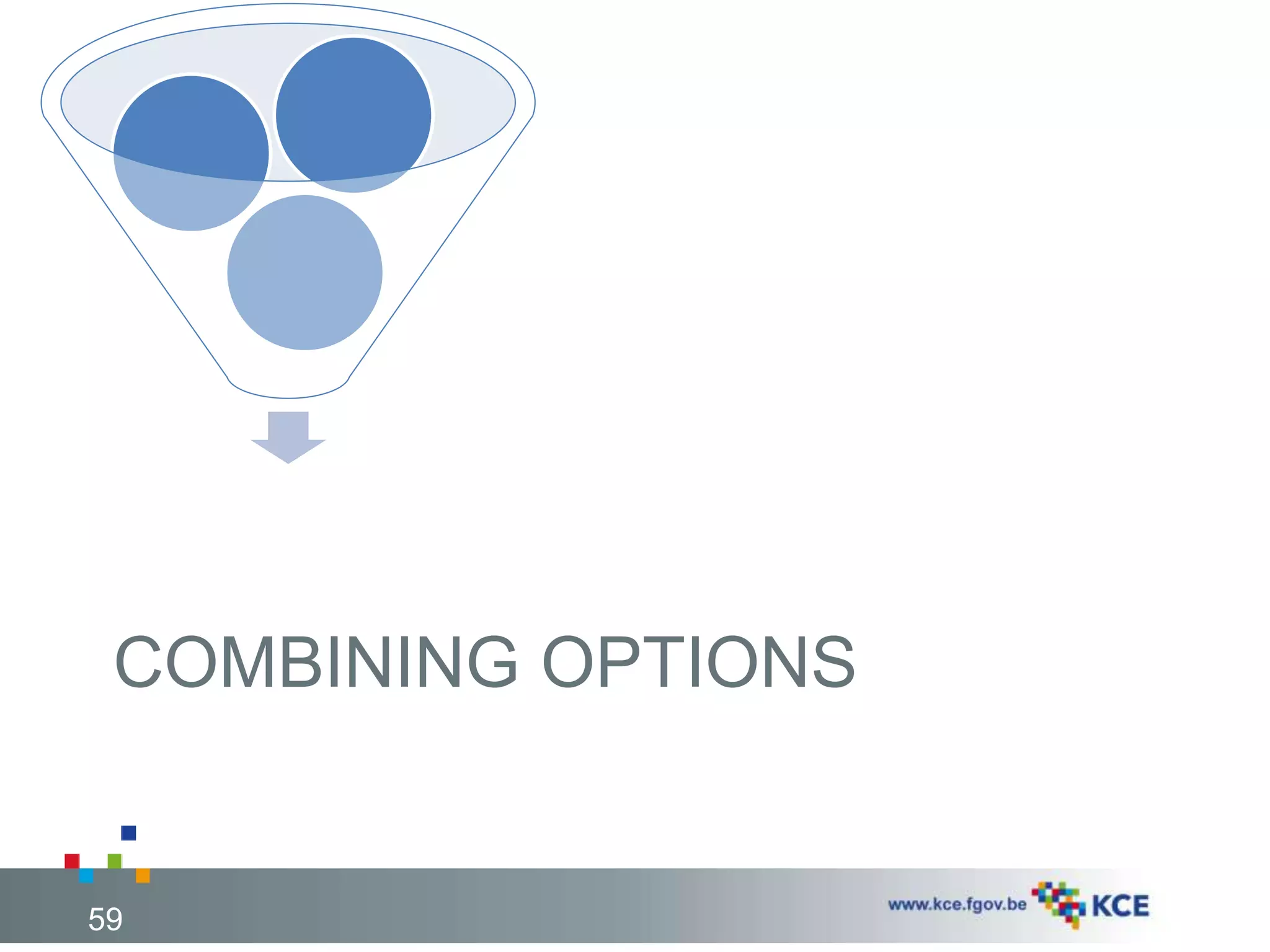 COMBINING OPTIONS

59

www.kce.fgov.be KCE